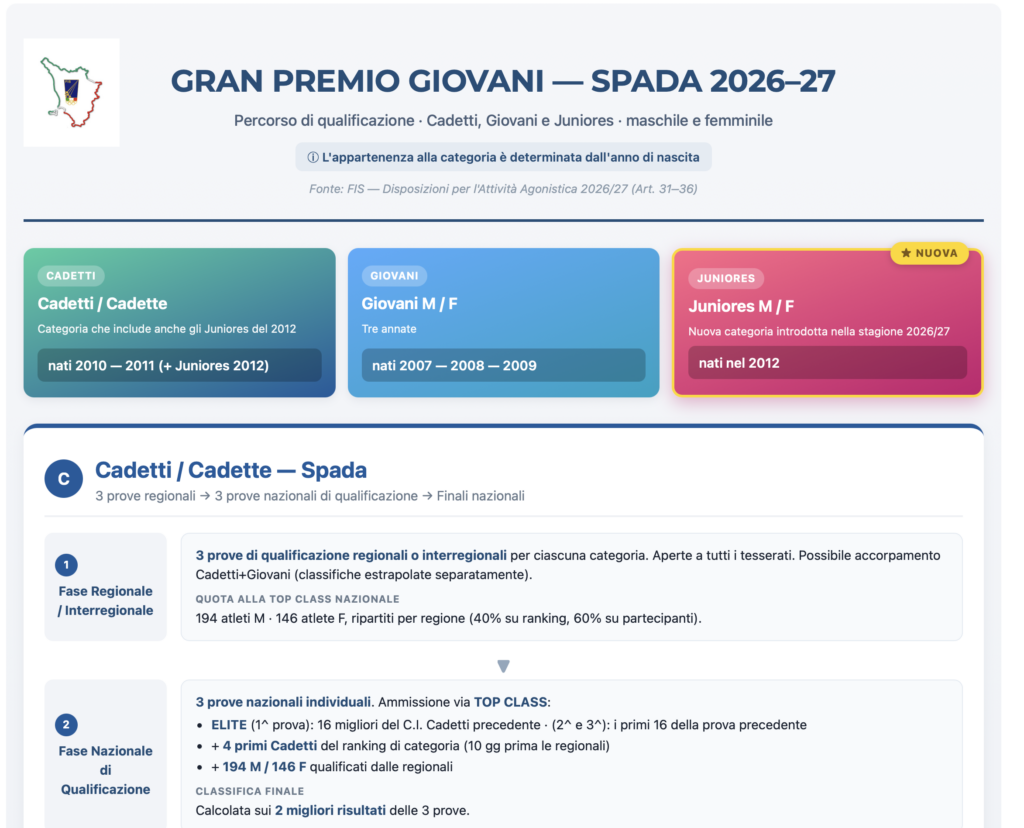 GRAN PREMIO GIOVANI — SPADA 2026–27

Percorso di qualificazione · Cadetti, Giovani e Juniores · maschile e femminile

ⓘ L'appartenenza alla categoria è determinata dall'anno di nascita

Fonte: FIS — Disposizioni per l'Attività Agonistica 2026/27 (Art. 31–36)

CADETTI
Cadetti / Cadette
Categoria che include anche gli Juniores del 2012
nati 2010 — 2011 (+ Juniores 2012)

GIOVANI
Giovani M / F
Tre annate
nati 2007 — 2008 — 2009

★ NUOVA
JUNIORES
Juniores M / F
Nuova categoria introdotta nella stagione 2026/27
nati nel 2012

C
Cadetti / Cadette — Spada
3 prove regionali → 3 prove nazionali di qualificazione → Finali nazionali

1
Fase Regionale / Interregionale

3 prove di qualificazione regionali o interregionali per ciascuna categoria. Aperte a tutti i tesserati. Possibile accorpamento Cadetti+Giovani (classifiche estrapolate separatamente).

QUOTA ALLA TOP CLASS NAZIONALE
194 atleti M · 146 atlete F, ripartiti per regione (40% su ranking, 60% su partecipanti).

▼

2
Fase Nazionale di Qualificazione

3 prove nazionali individuali. Ammissione via TOP CLASS:
• ELITE (1^ prova): 16 migliori del C.I. Cadetti precedente · (2^ e 3^): i primi 16 della prova precedente
• + 4 primi Cadetti del ranking di categoria (10 gg prima le regionali)
• + 194 M / 146 F qualificati dalle regionali

CLASSIFICA FINALE
Calcolata sui 2 migliori risultati delle 3 prove.